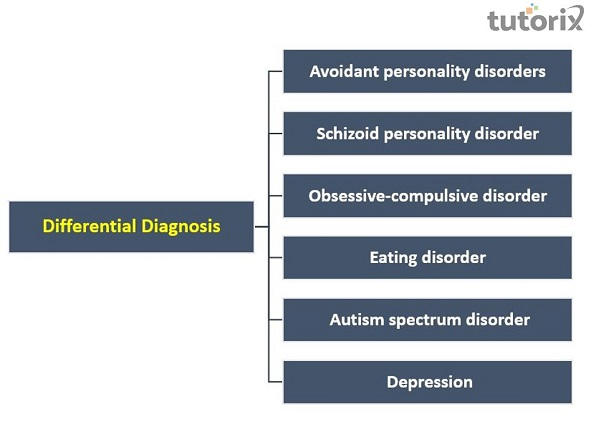 tutorix

Differential Diagnosis

Avoidant personality disorders

Schizoid personality disorder

Obsessive-compulsive disorder

Eating disorder

Autism spectrum disorder

Depression